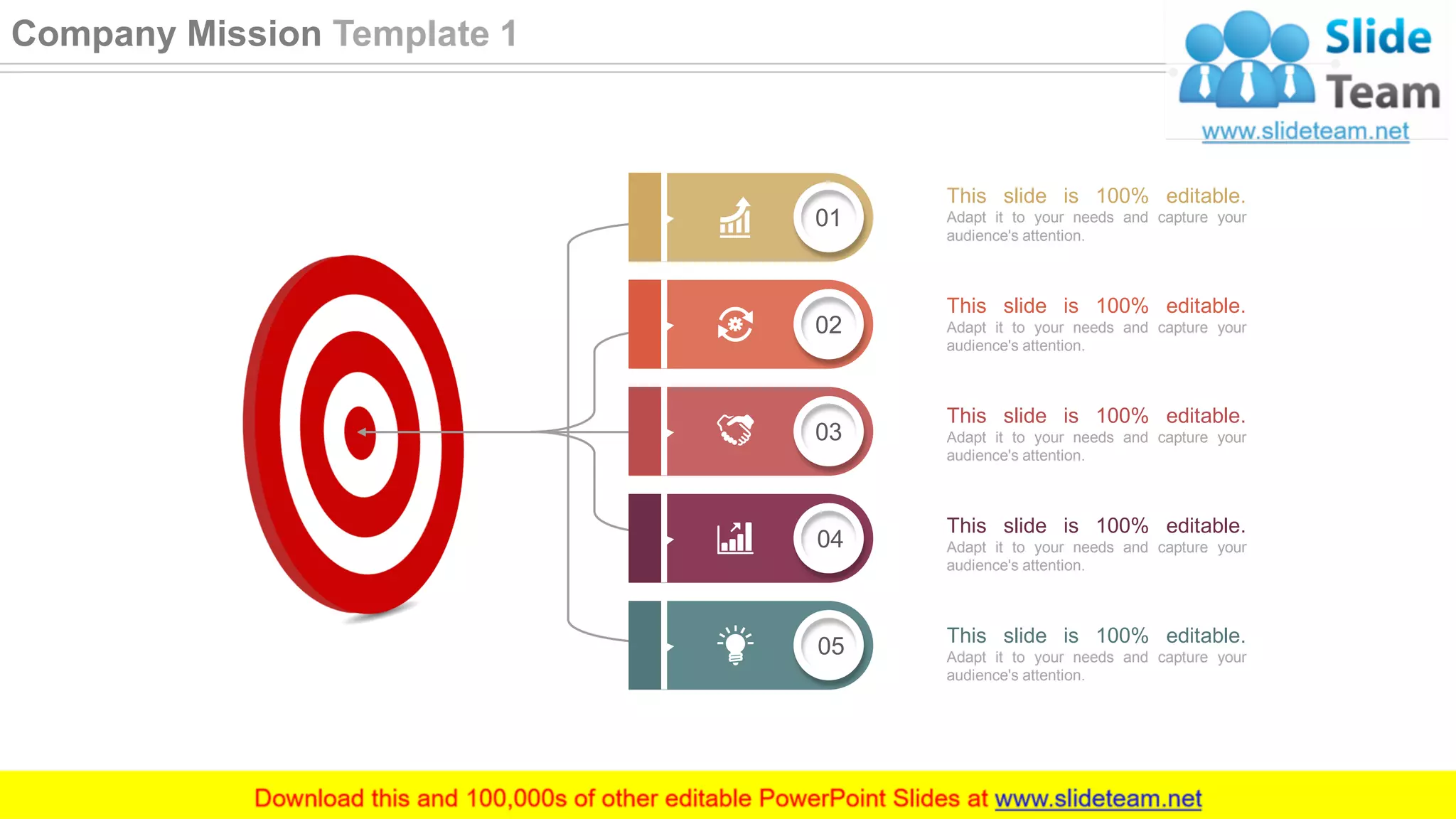 Company Mission Template 1

Slide Team
www.slideteam.net

01

This slide is 100% editable.
Adapt it to your needs and capture your audience's attention.

02

This slide is 100% editable.
Adapt it to your needs and capture your audience's attention.

03

This slide is 100% editable.
Adapt it to your needs and capture your audience's attention.

04

This slide is 100% editable.
Adapt it to your needs and capture your audience's attention.

05

This slide is 100% editable.
Adapt it to your needs and capture your audience's attention.

Download this and 100,000s of other editable PowerPoint Slides at www.slideteam.net